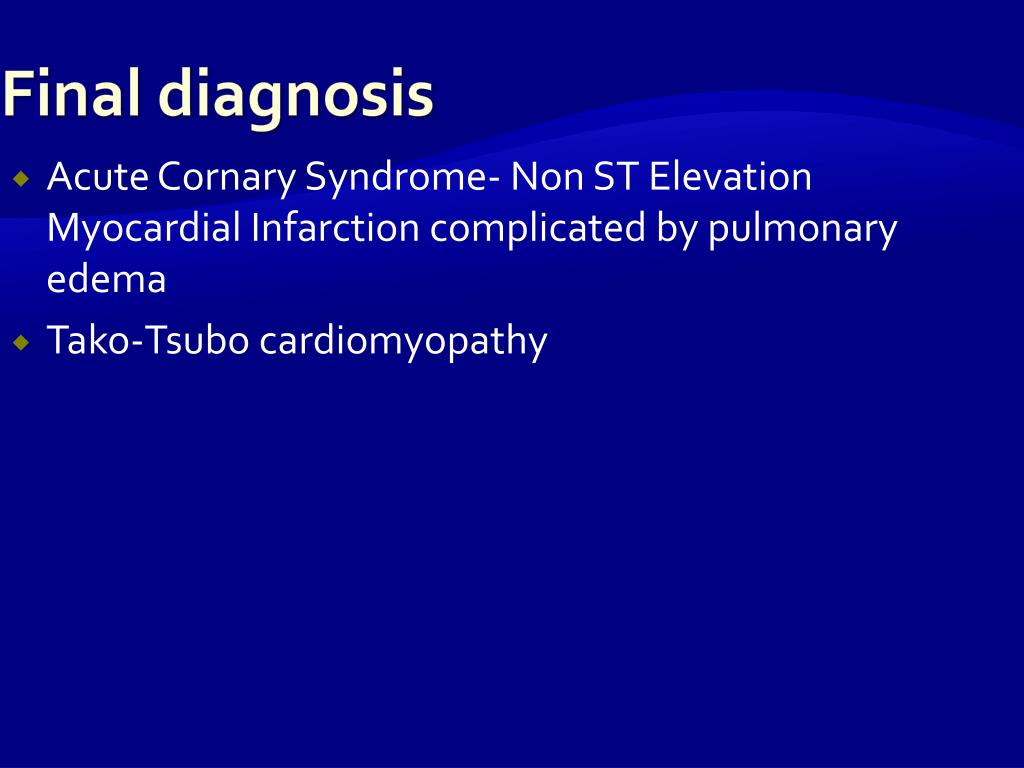 Final diagnosis

Acute Cornary Syndrome- Non ST Elevation Myocardial Infarction complicated by pulmonary edema

Tako-Tsubo cardiomyopathy